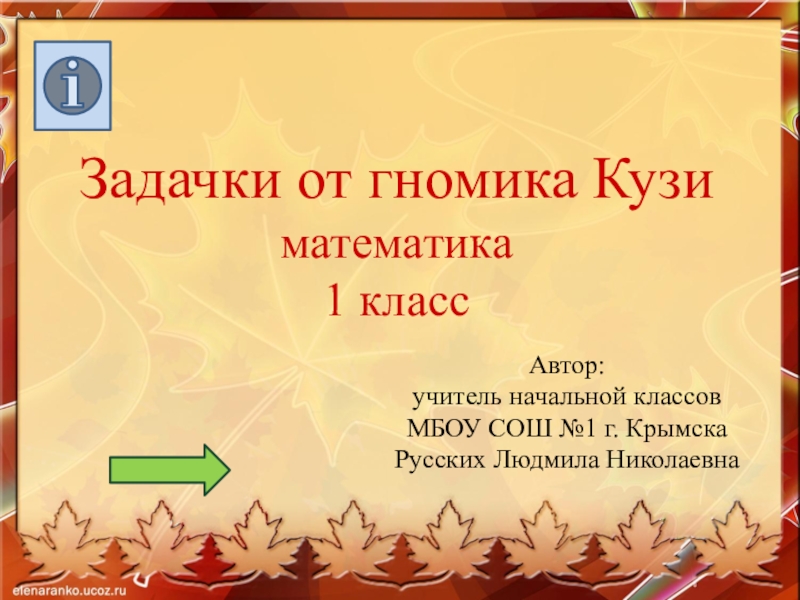 i

Задачки от гномика Кузи
математика
1 класс

Автор:
учитель начальной классов
МБОУ СОШ №1 г. Крымска
Русских Людмила Николаевна

elenaranko.ucoz.ru